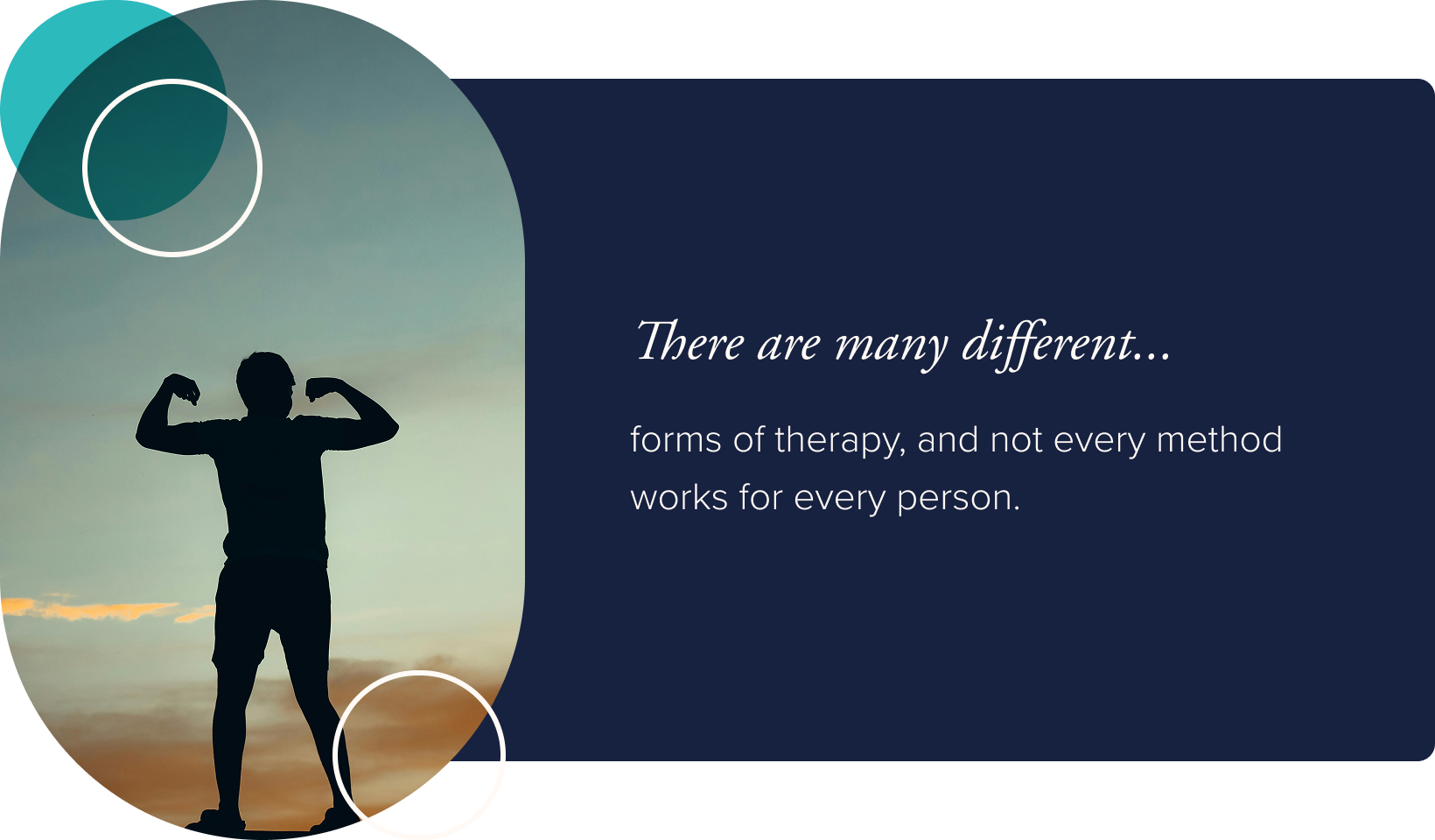 There are many different...

forms of therapy, and not every method works for every person.